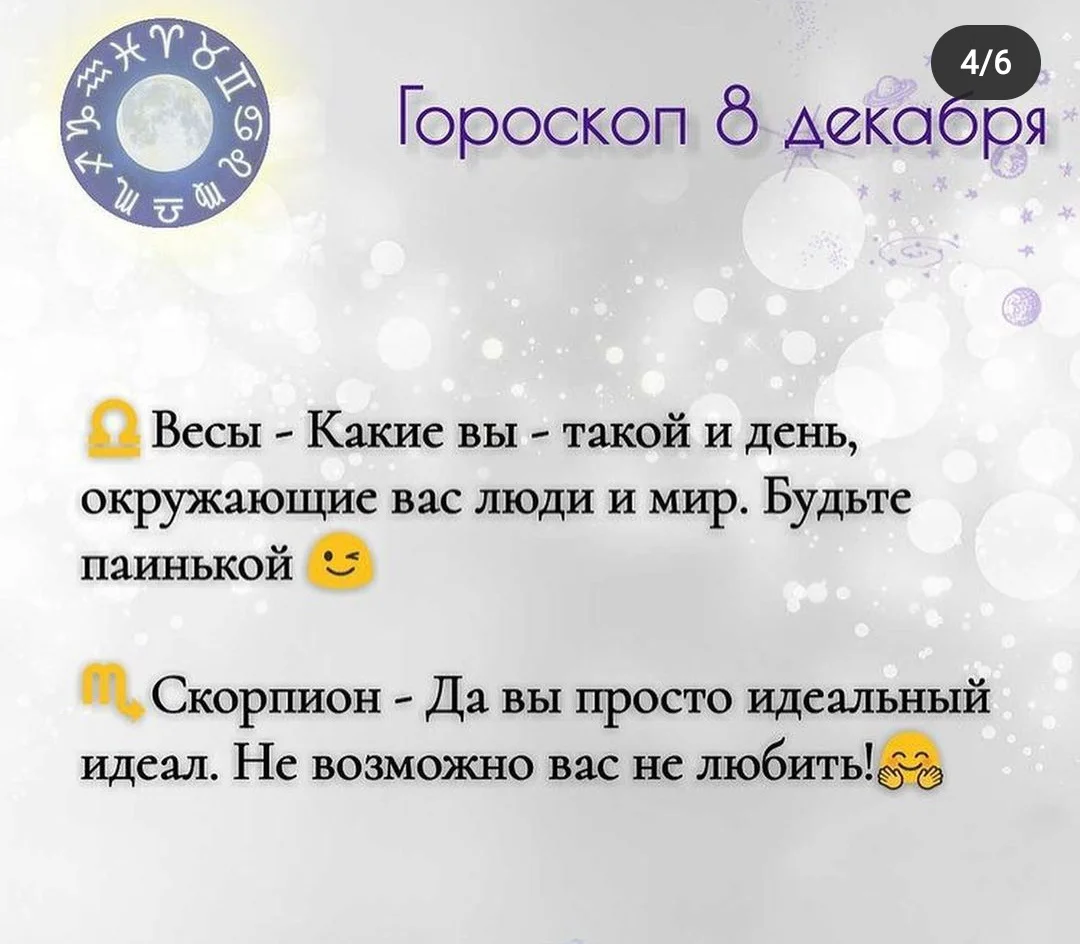 4/6

Гороскоп 8 декабря

♎ Весы - Какие вы - такой и день, окружающие вас люди и мир. Будьте паинькой 😉

♏ Скорпион - Да вы просто идеальный идеал. Не возможно вас не любить!🤗